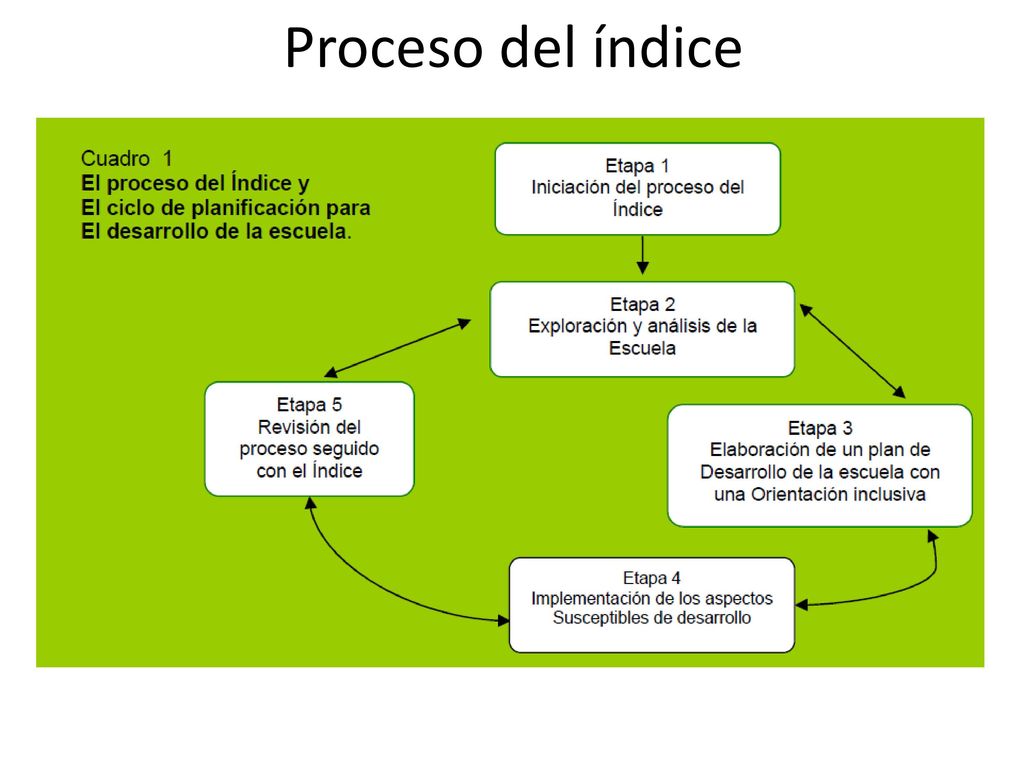 Proceso del índice

Cuadro 1
El proceso del Índice y
El ciclo de planificación para
El desarrollo de la escuela.

Etapa 1
Iniciación del proceso del Índice

Etapa 2
Exploración y análisis de la Escuela

Etapa 3
Elaboración de un plan de Desarrollo de la escuela con una Orientación inclusiva

Etapa 4
Implementación de los aspectos Susceptibles de desarrollo

Etapa 5
Revisión del proceso seguido con el Índice